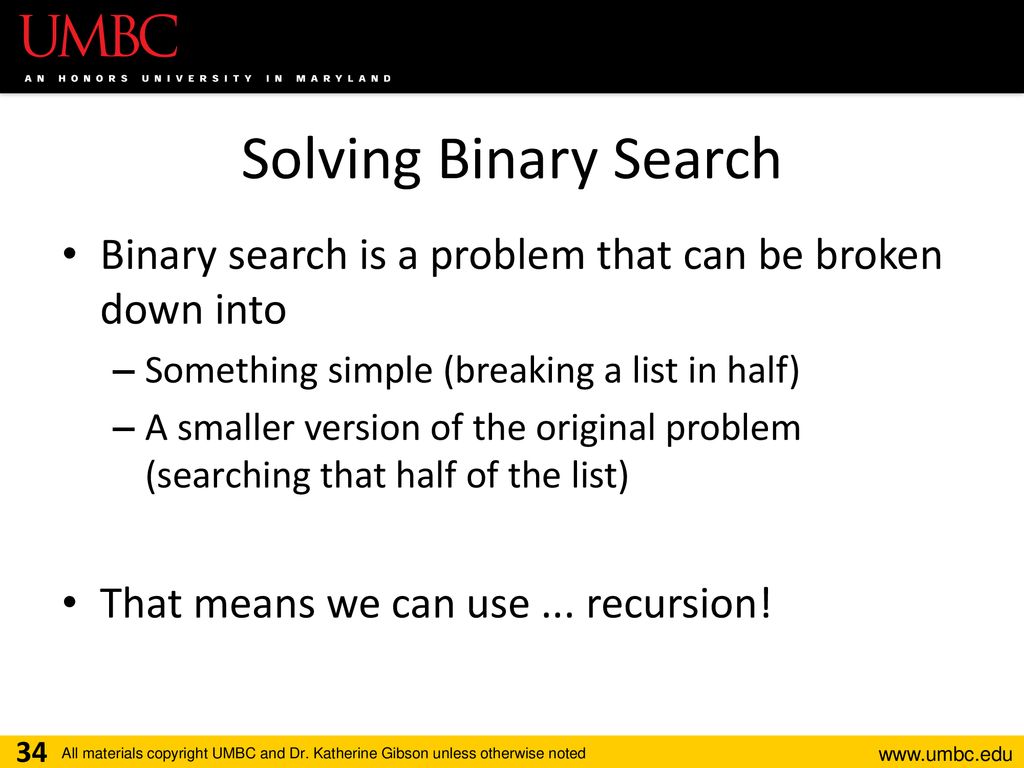 UMBC
AN HONORS UNIVERSITY IN MARYLAND

Solving Binary Search

• Binary search is a problem that can be broken down into
– Something simple (breaking a list in half)
– A smaller version of the original problem (searching that half of the list)

• That means we can use ... recursion!

34 All materials copyright UMBC and Dr. Katherine Gibson unless otherwise noted www.umbc.edu